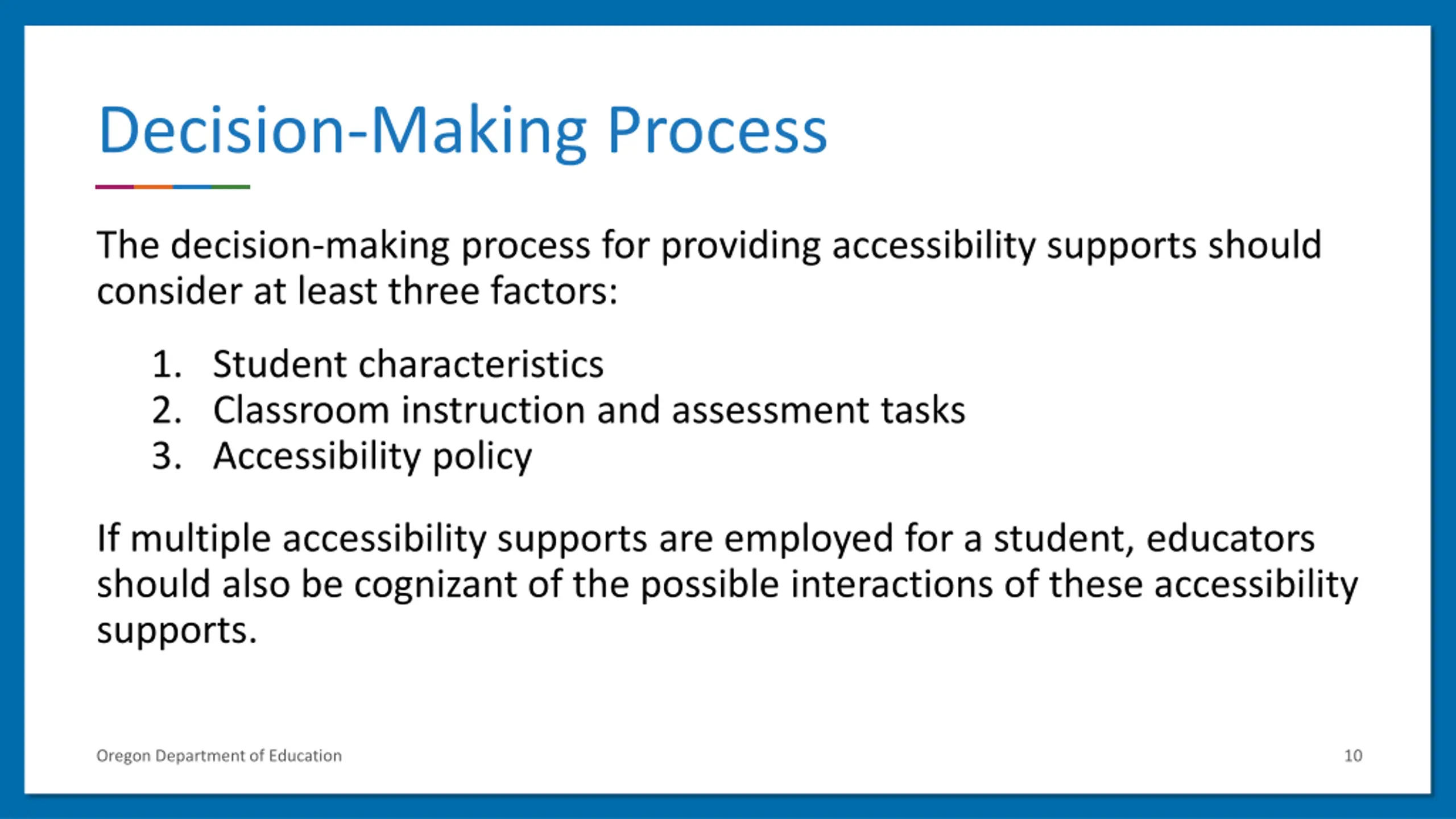 Decision-Making Process

The decision-making process for providing accessibility supports should consider at least three factors:

1. Student characteristics
2. Classroom instruction and assessment tasks
3. Accessibility policy

If multiple accessibility supports are employed for a student, educators should also be cognizant of the possible interactions of these accessibility supports.

Oregon Department of Education

10